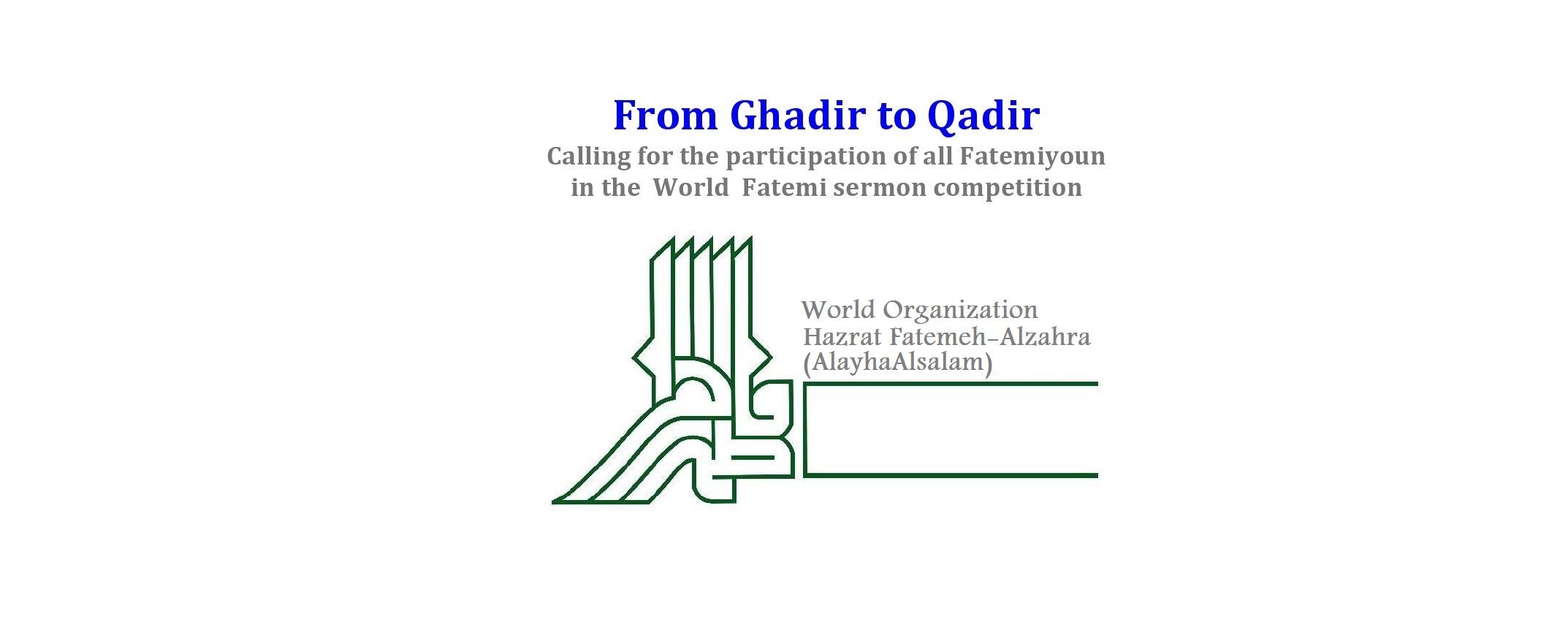 From Ghadir to Qadir

Calling for the participation of all Fatemiyoun in the World Fatemi sermon competition

World Organization
Hazrat Fatemeh-Alzahra
(AlayhaAlsalam)